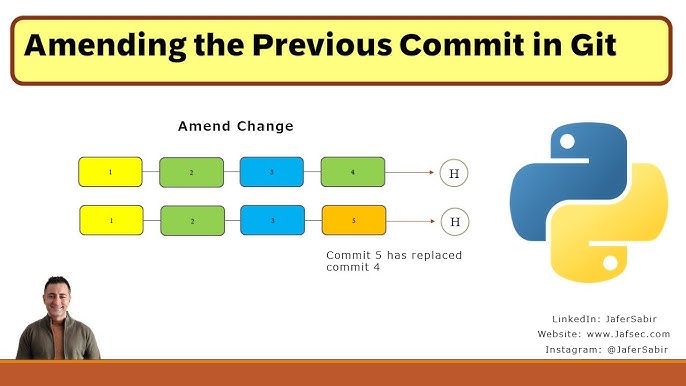 Amending the Previous Commit in Git

Amend Change

1
2
3
4
H

1
2
3
5
H

Commit 5 has replaced commit 4

LinkedIn: JaferSabir
Website: www.Jafsec.com
Instagram: @JaferSabir